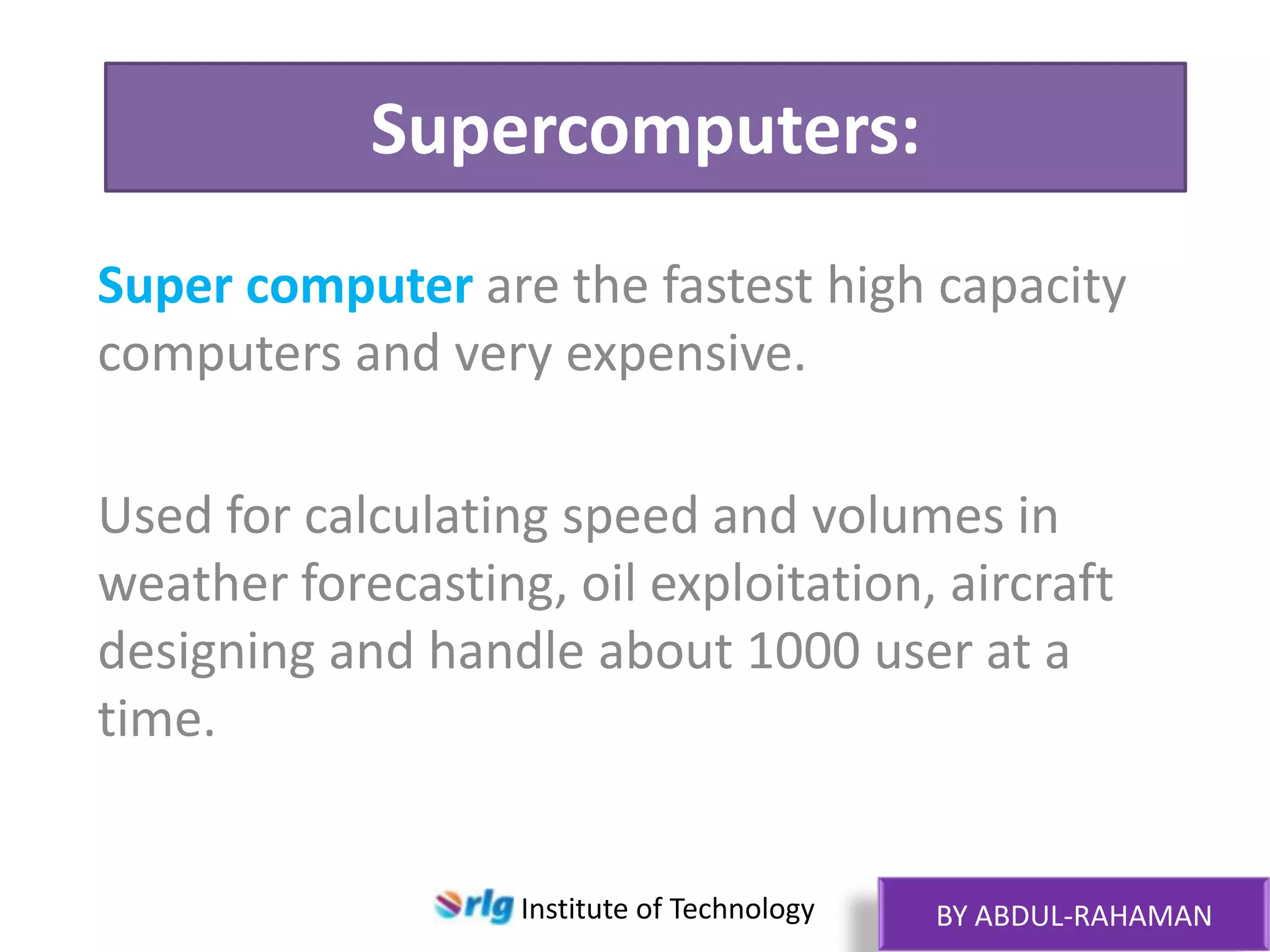 Supercomputers:

Super computer are the fastest high capacity computers and very expensive.

Used for calculating speed and volumes in weather forecasting, oil exploitation, aircraft designing and handle about 1000 user at a time.

rlg Institute of Technology

BY ABDUL-RAHAMAN